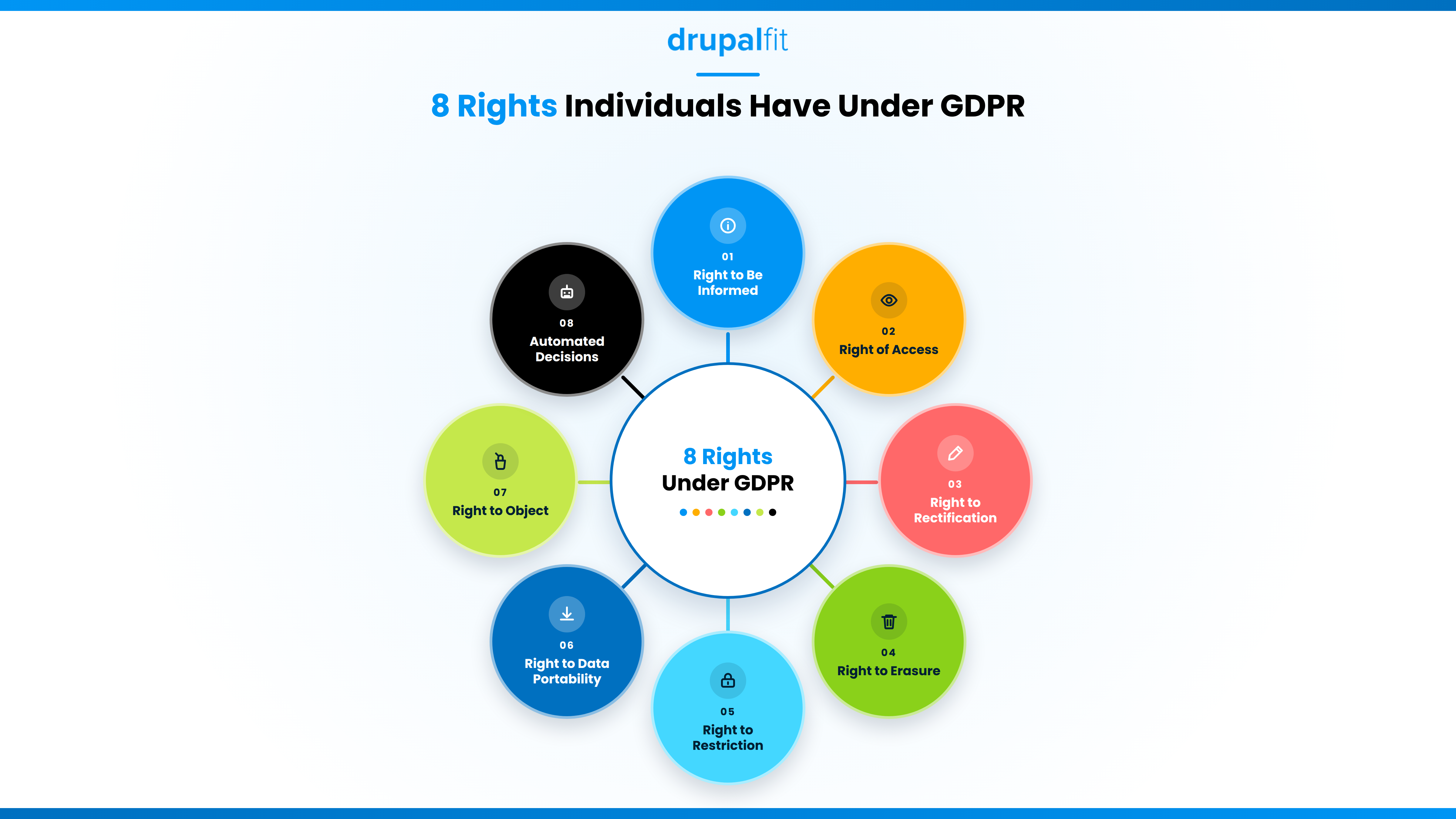 drupalfit

8 Rights Individuals Have Under GDPR

8 Rights
Under GDPR

01
Right to Be Informed

02
Right of Access

03
Right to Rectification

04
Right to Erasure

05
Right to Restriction

06
Right to Data Portability

07
Right to Object

08
Automated Decisions